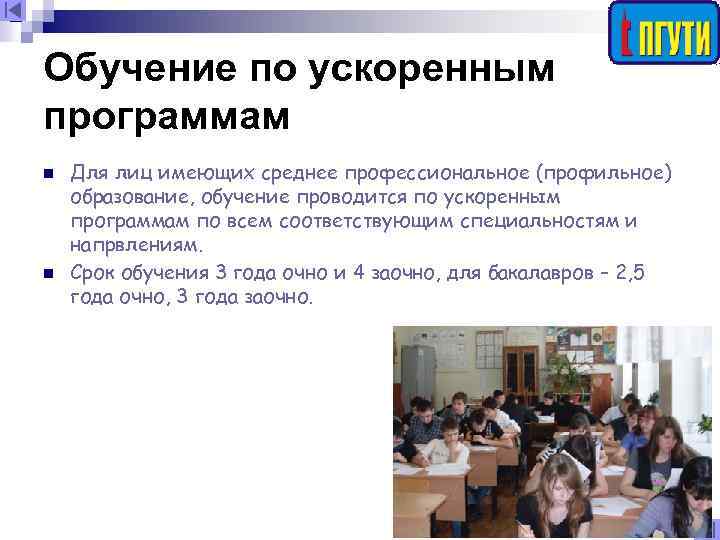 ПГУТИ

Обучение по ускоренным программам

Для лиц имеющих среднее профессиональное (профильное) образование, обучение проводится по ускоренным программам по всем соответствующим специальностям и напрвлениям.

Срок обучения 3 года очно и 4 заочно, для бакалавров – 2,5 года очно, 3 года заочно.